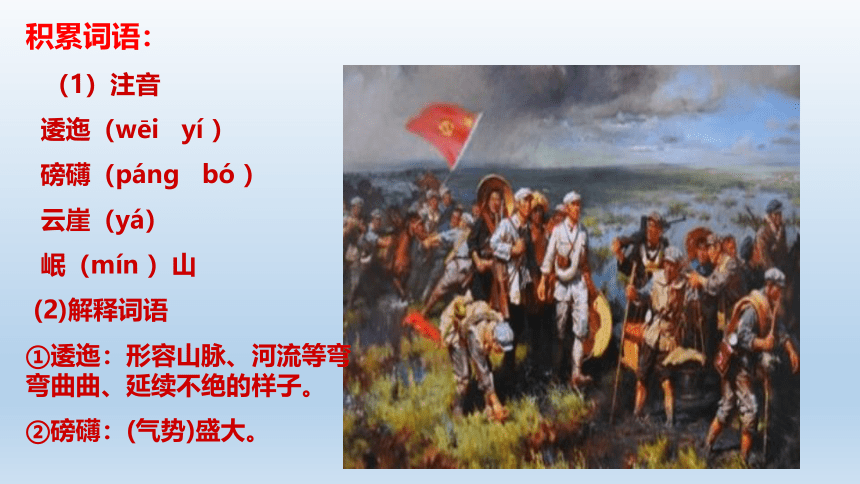 积累词语：

（1）注音

逶迤（wēi yí ）

磅礴（páng bó ）

云崖（yá）

岷（mín ）山

(2)解释词语

①逶迤：形容山脉、河流等弯弯曲曲、延续不绝的样子。

②磅礴：(气势)盛大。